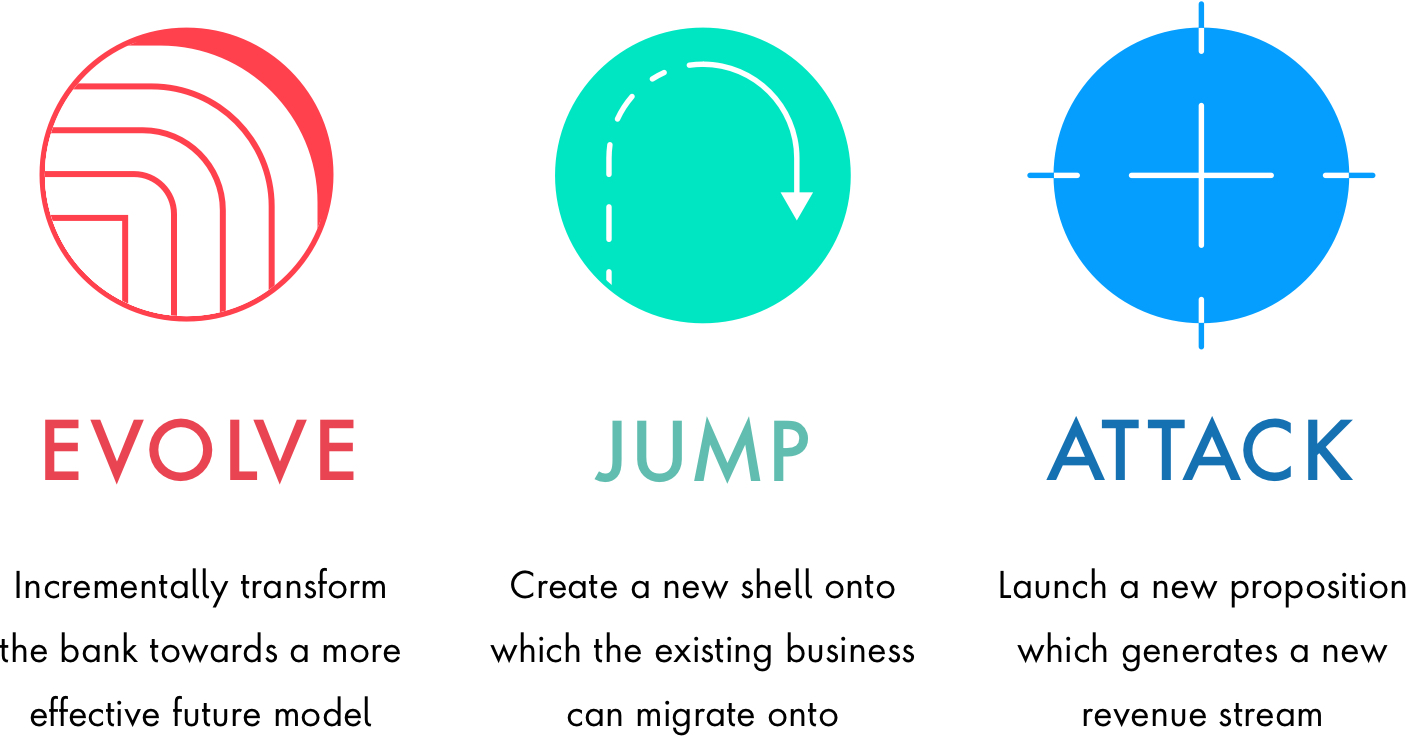 EVOLVE

Incrementally transform the bank towards a more effective future model

JUMP

Create a new shell onto which the existing business can migrate onto

ATTACK

Launch a new proposition which generates a new revenue stream